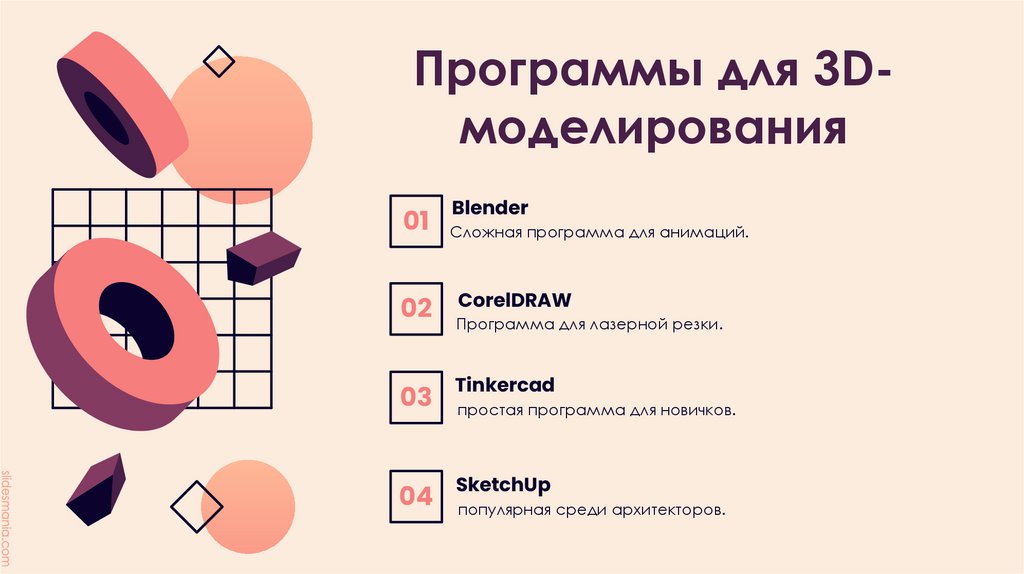 Программы для 3D-моделирования

01
Blender
Сложная программа для анимаций.

02
CorelDRAW
Программа для лазерной резки.

03
Tinkercad
простая программа для новичков.

04
SketchUp
популярная среди архитекторов.

slidesmania.com